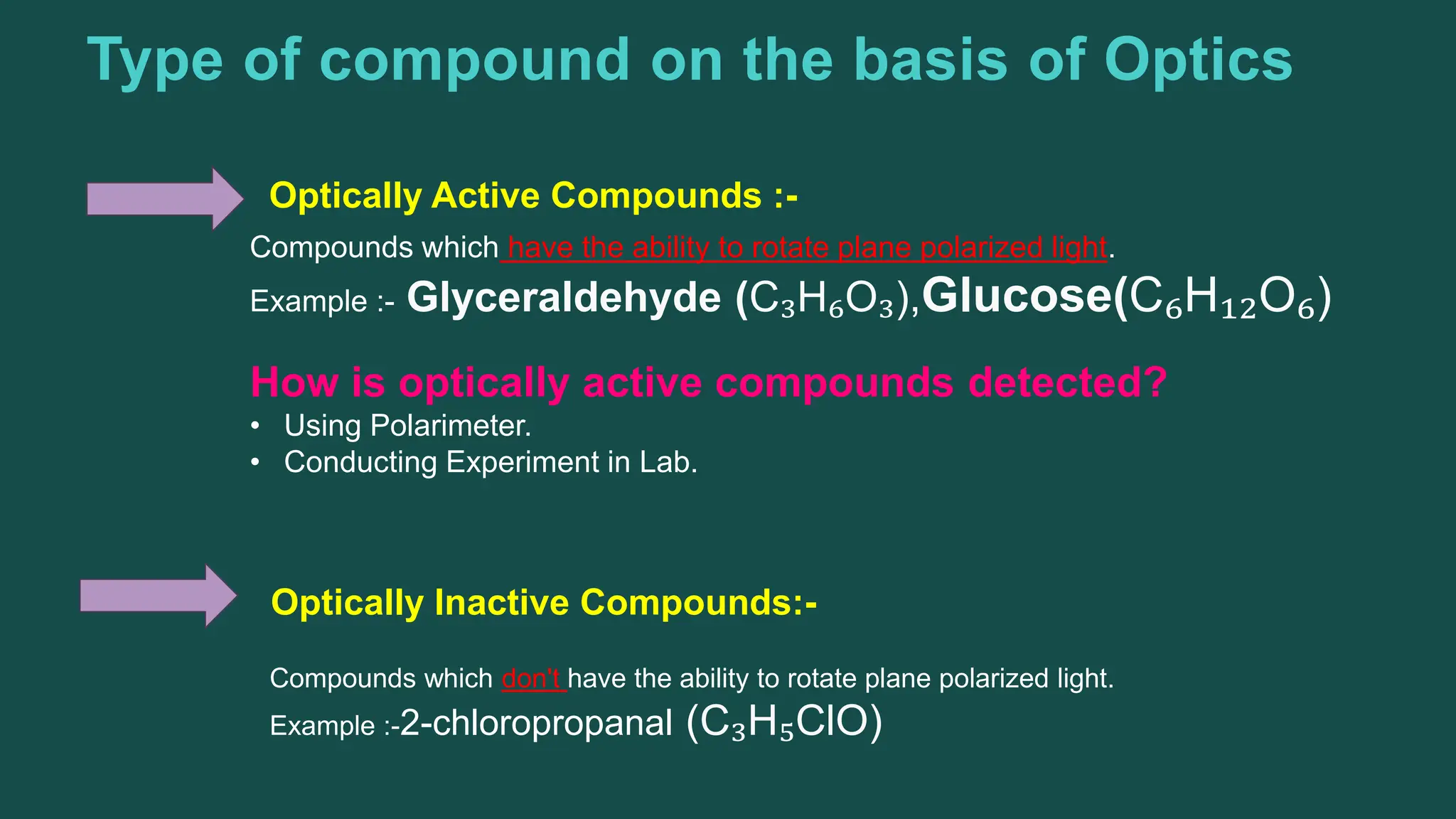 Type of compound on the basis of Optics

Optically Active Compounds :-

Compounds which have the ability to rotate plane polarized light.

Example :- Glyceraldehyde ($C_3H_6O_3$),Glucose($C_6H_{12}O_6$)

How is optically active compounds detected?

• Using Polarimeter.
• Conducting Experiment in Lab.

Optically Inactive Compounds:-

Compounds which don't have the ability to rotate plane polarized light.

Example :-2-chloropropanal ($C_3H_5ClO$)